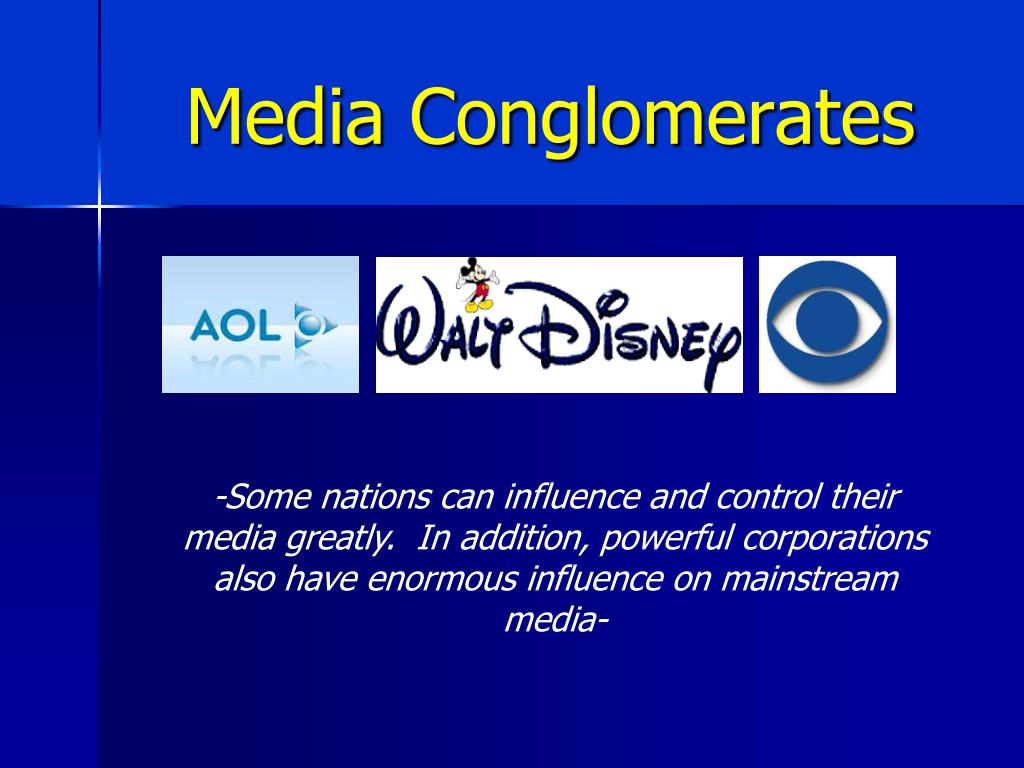 Media Conglomerates

AOL

Walt Disney

-Some nations can influence and control their media greatly.  In addition, powerful corporations also have enormous influence on mainstream media-